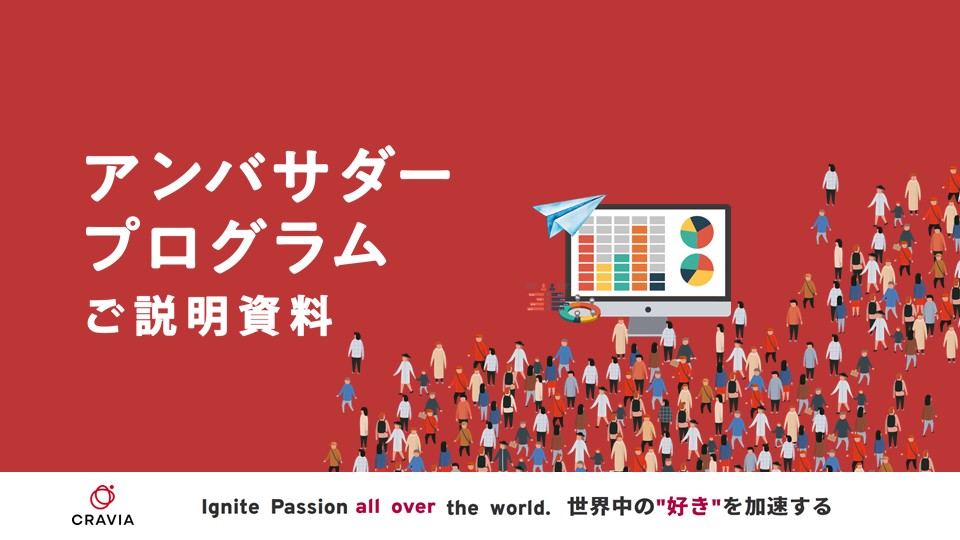 アンバサダー
プログラム
ご説明資料

CRAVIA

Ignite Passion all over the world. 世界中の"好き"を加速する